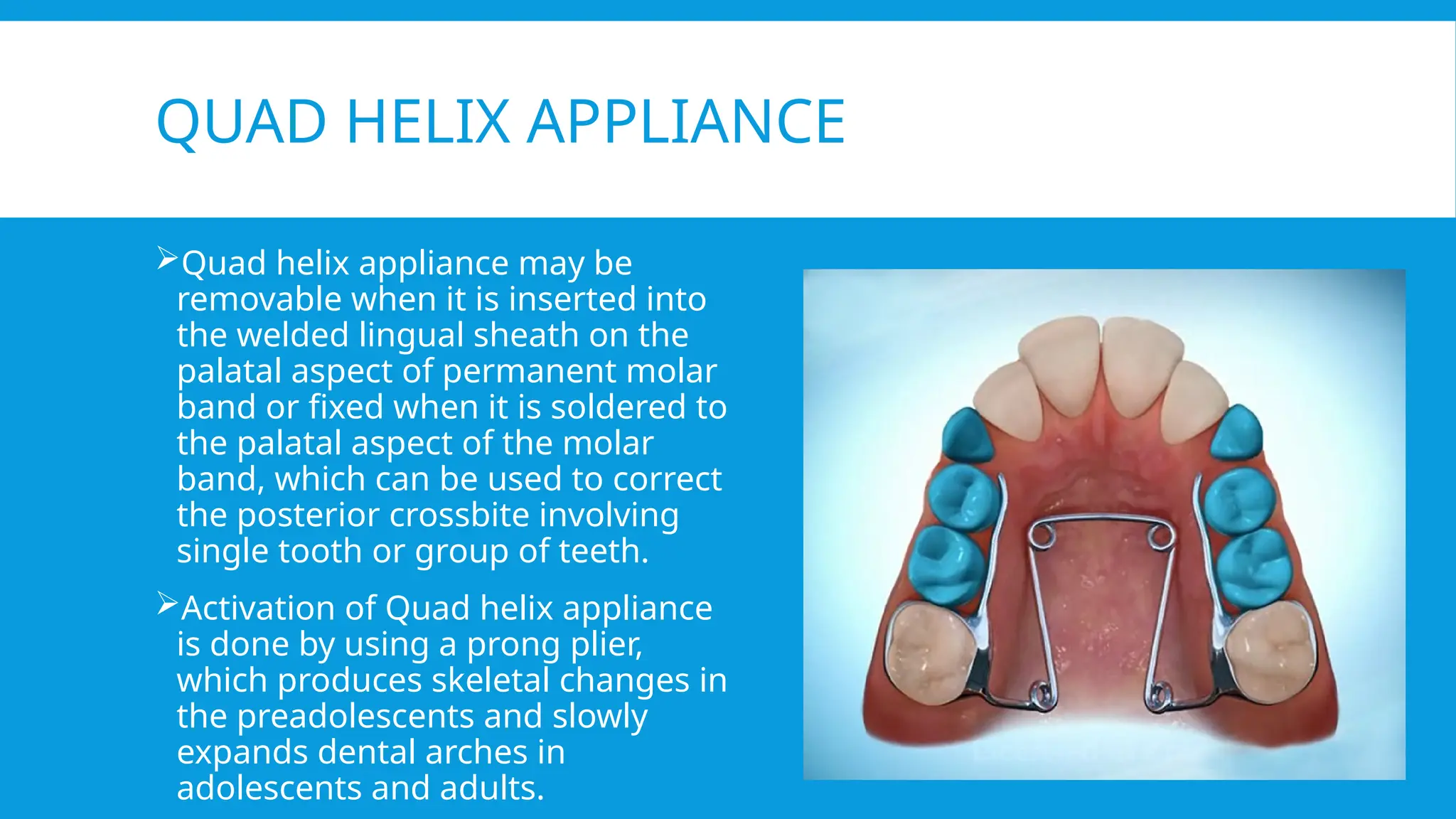 QUAD HELIX APPLIANCE

➢Quad helix appliance may be removable when it is inserted into the welded lingual sheath on the palatal aspect of permanent molar band or fixed when it is soldered to the palatal aspect of the molar band, which can be used to correct the posterior crossbite involving single tooth or group of teeth.

➢Activation of Quad helix appliance is done by using a prong plier, which produces skeletal changes in the preadolescents and slowly expands dental arches in adolescents and adults.